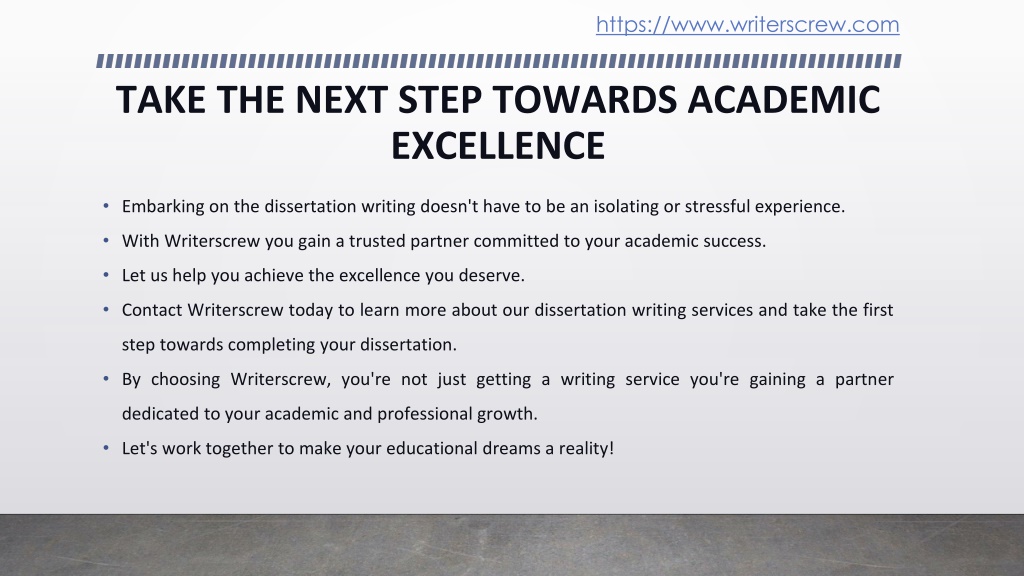 https://www.writerscrew.com

TAKE THE NEXT STEP TOWARDS ACADEMIC EXCELLENCE

• Embarking on the dissertation writing doesn't have to be an isolating or stressful experience.
• With Writerscrew you gain a trusted partner committed to your academic success.
• Let us help you achieve the excellence you deserve.
• Contact Writerscrew today to learn more about our dissertation writing services and take the first step towards completing your dissertation.
• By choosing Writerscrew, you're not just getting a writing service you're gaining a partner dedicated to your academic and professional growth.
• Let's work together to make your educational dreams a reality!